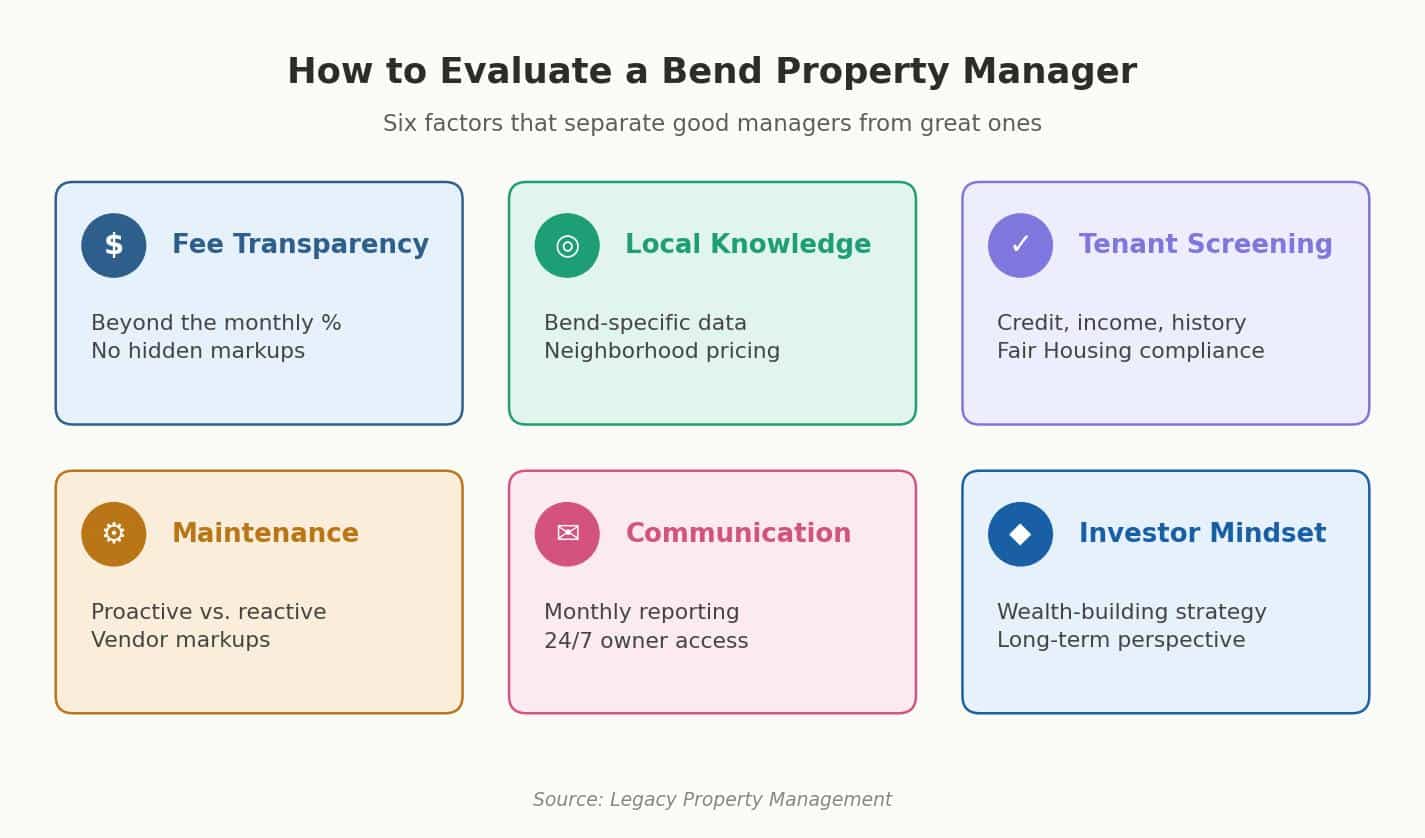 How to Evaluate a Bend Property Manager

Six factors that separate good managers from great ones

$ Fee Transparency

Beyond the monthly %
No hidden markups

Local Knowledge

Bend-specific data
Neighborhood pricing

✓ Tenant Screening

Credit, income, history
Fair Housing compliance

Maintenance

Proactive vs. reactive
Vendor markups

Communication

Monthly reporting
24/7 owner access

Investor Mindset

Wealth-building strategy
Long-term perspective

Source: Legacy Property Management